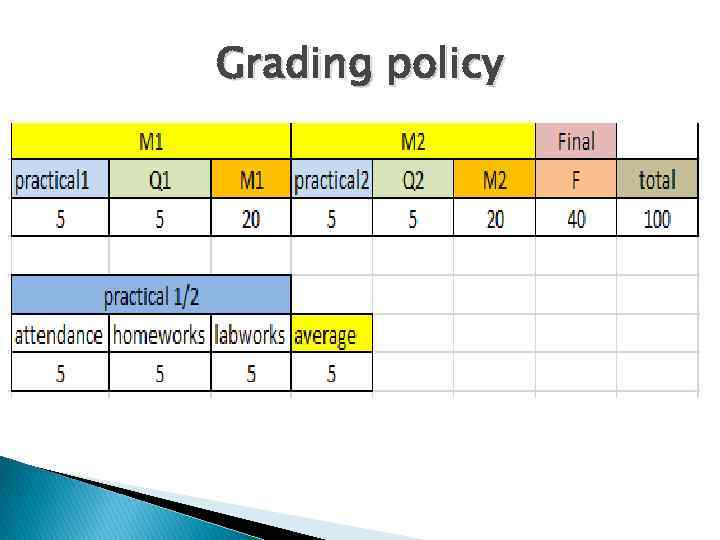 Grading policy

| M1 | | | M2 | | | Final | |
|---|---|---|---|---|---|---|---|
| practical1 | Q1 | M1 | practical2 | Q2 | M2 | F | total |
| 5 | 5 | 20 | 5 | 5 | 20 | 40 | 100 |

| practical 1/2 | | | |
|---|---|---|---|
| attendance | homeworks | labworks | average |
| 5 | 5 | 5 | 5 |